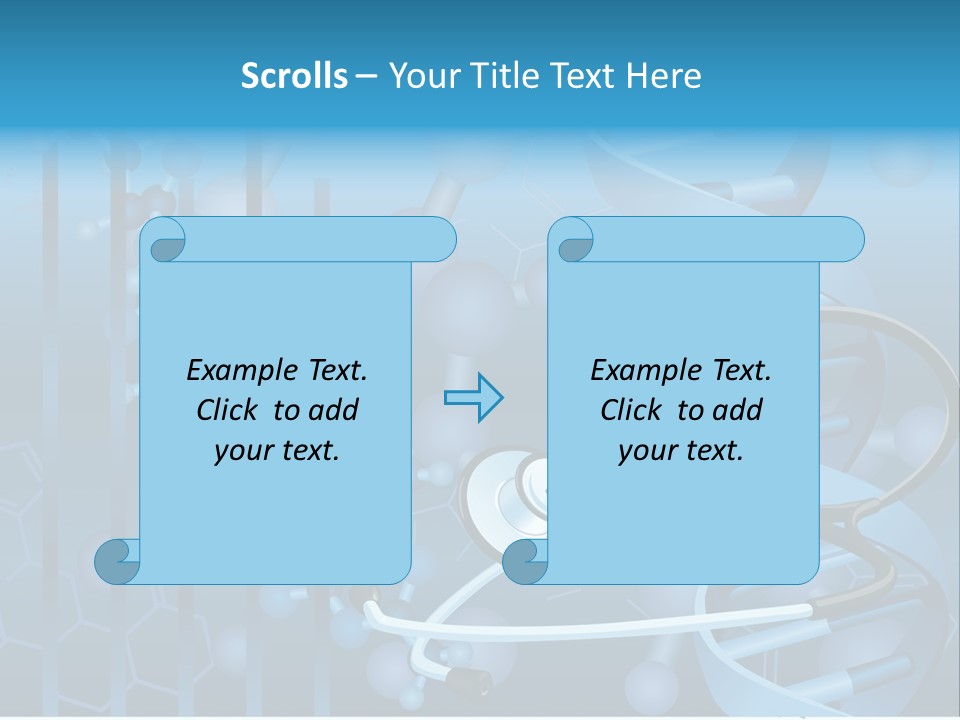 Scrolls – Your Title Text Here

Example Text. Click to add your text.

Example Text. Click to add your text.